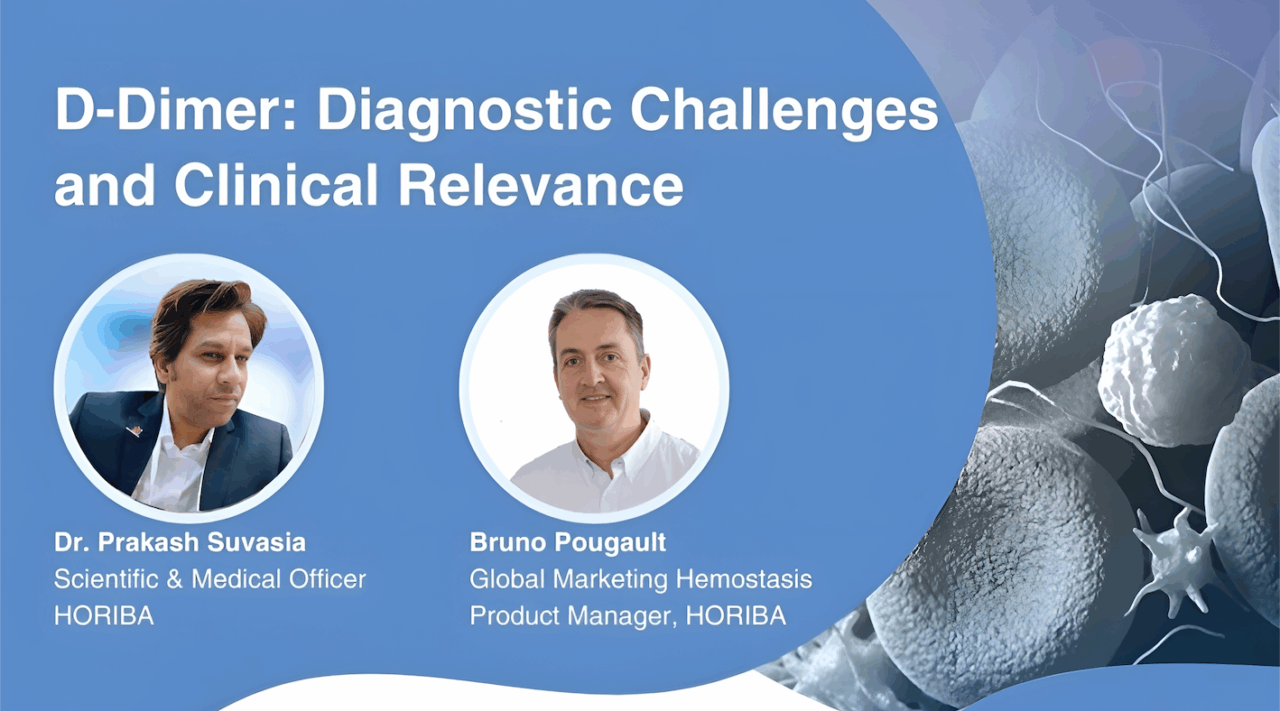 D-Dimer: Diagnostic Challenges and Clinical Relevance

Dr. Prakash Suvasia
Scientific & Medical Officer
HORIBA

Bruno Pougault
Global Marketing Hemostasis
Product Manager, HORIBA